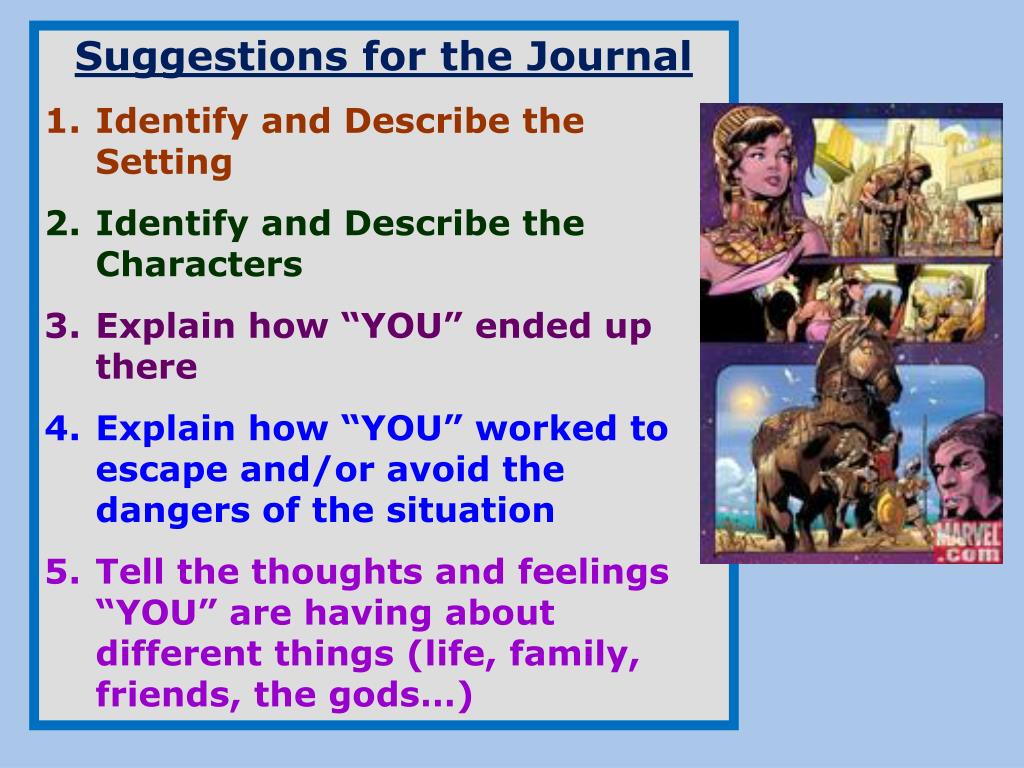 Suggestions for the Journal

1. Identify and Describe the Setting
2. Identify and Describe the Characters
3. Explain how “YOU” ended up there
4. Explain how “YOU” worked to escape and/or avoid the dangers of the situation
5. Tell the thoughts and feelings “YOU” are having about different things (life, family, friends, the gods…)

MARVEL .com